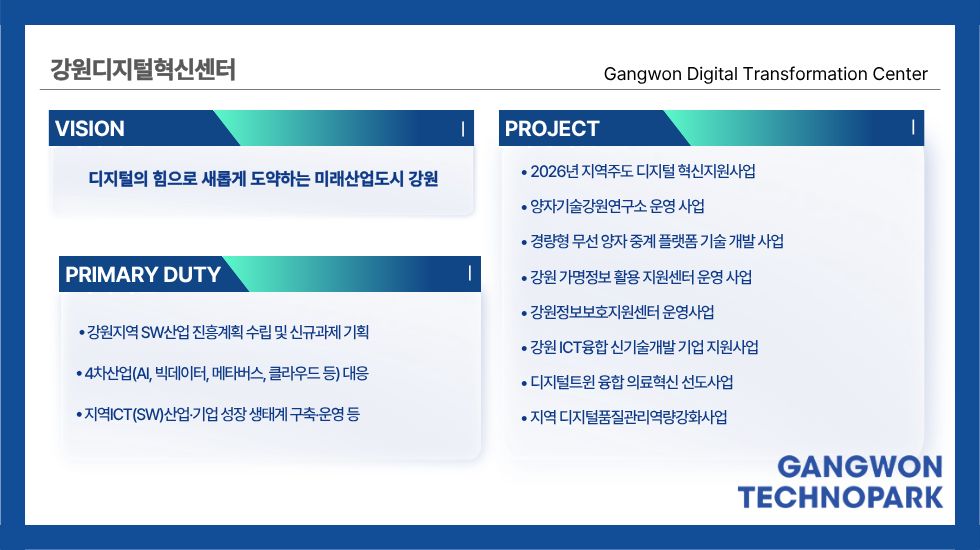 강원디지털혁신센터

Gangwon Digital Transformation Center

VISION

디지털의 힘으로 새롭게 도약하는 미래산업도시 강원

PRIMARY DUTY

• 강원지역 SW산업 진흥계획 수립 및 신규과제 기획

• 4차산업(AI, 빅데이터, 메타버스, 클라우드 등) 대응

• 지역ICT(SW)산업·기업 성장 생태계 구축·운영 등

PROJECT

• 2026년 지역주도 디지털 혁신지원사업

• 양자기술강원연구소 운영 사업

• 경량형 무선 양자 중계 플랫폼 기술 개발 사업

• 강원 가명정보 활용 지원센터 운영 사업

• 강원정보보호지원센터 운영사업

• 강원 ICT융합 신기술개발 기업 지원사업

• 디지털트윈 융합 의료혁신 선도사업

• 지역 디지털품질관리역량강화사업

GANGWON TECHNOPARK